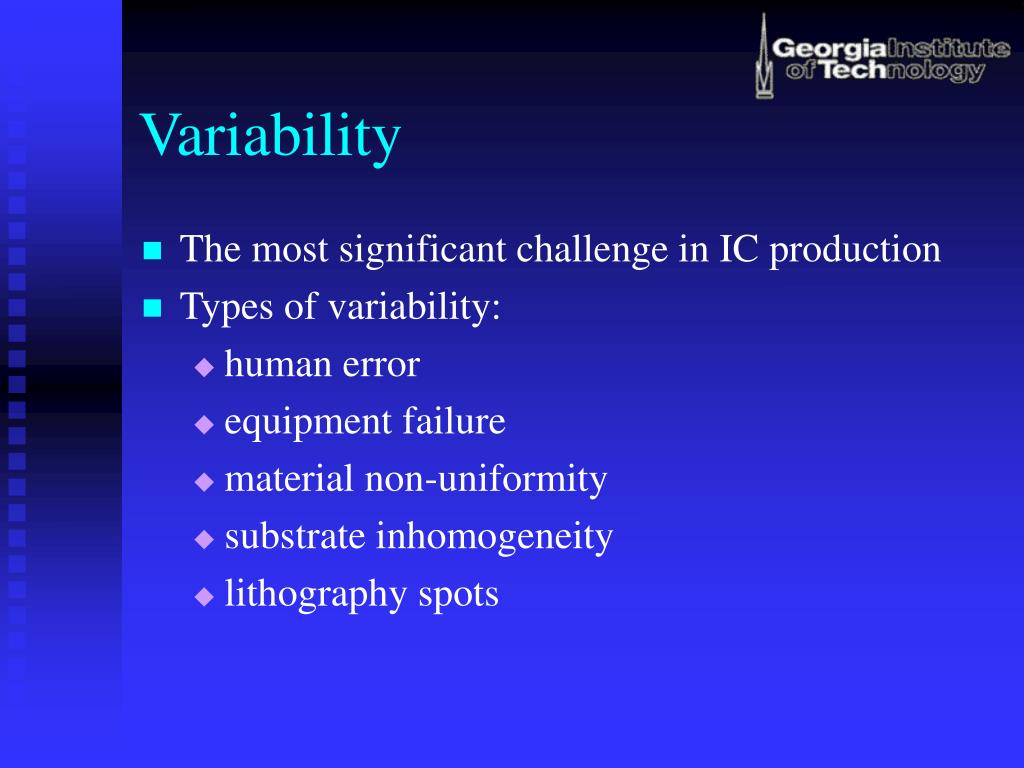 Georgia Institute of Technology

Variability

The most significant challenge in IC production

Types of variability:

human error

equipment failure

material non-uniformity

substrate inhomogeneity

lithography spots